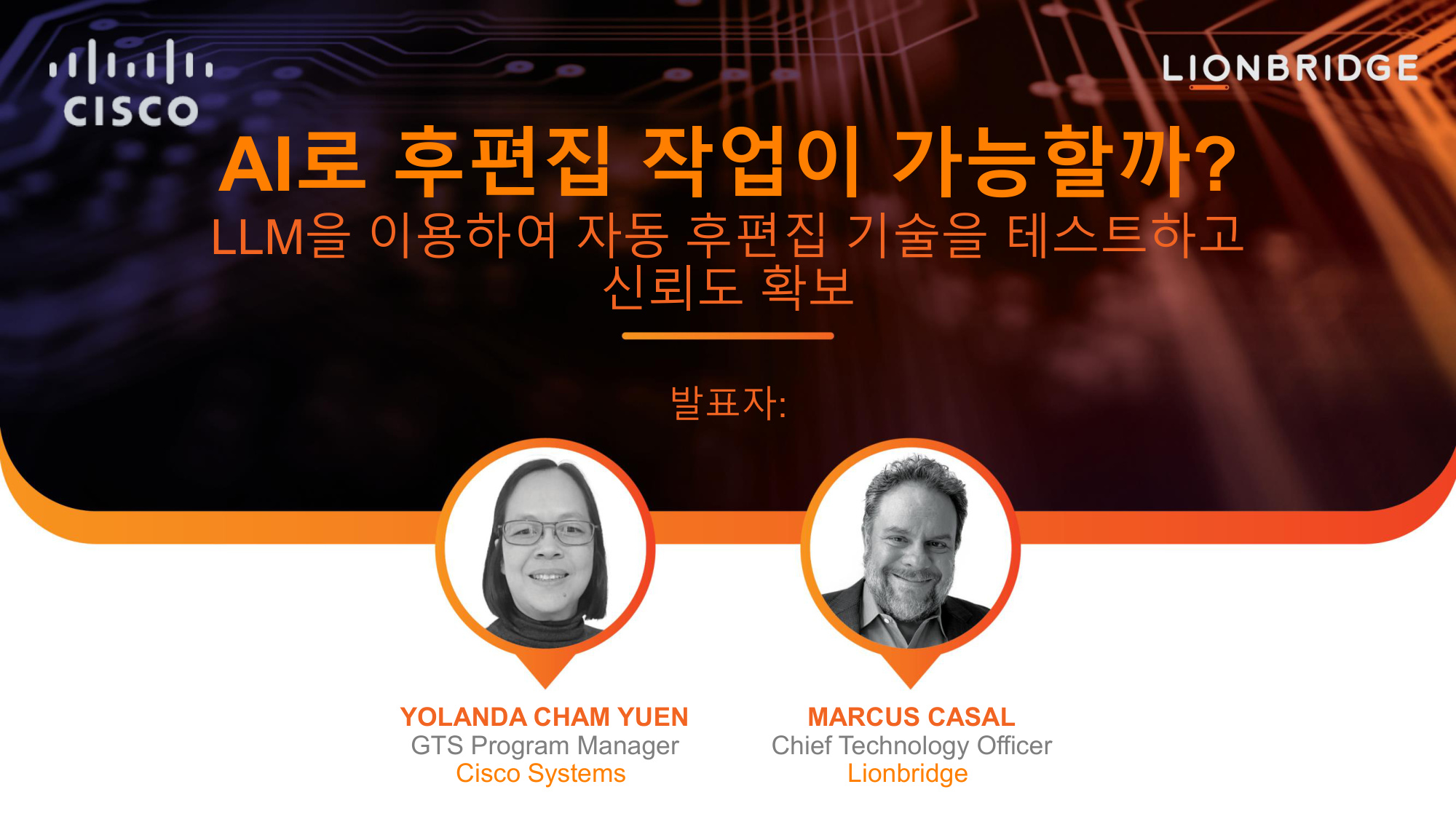 CISCO

LIONBRIDGE

AI로 후편집 작업이 가능할까?

LLM을 이용하여 자동 후편집 기술을 테스트하고 신뢰도 확보

발표자:

YOLANDA CHAM YUEN
GTS Program Manager
Cisco Systems

MARCUS CASAL
Chief Technology Officer
Lionbridge